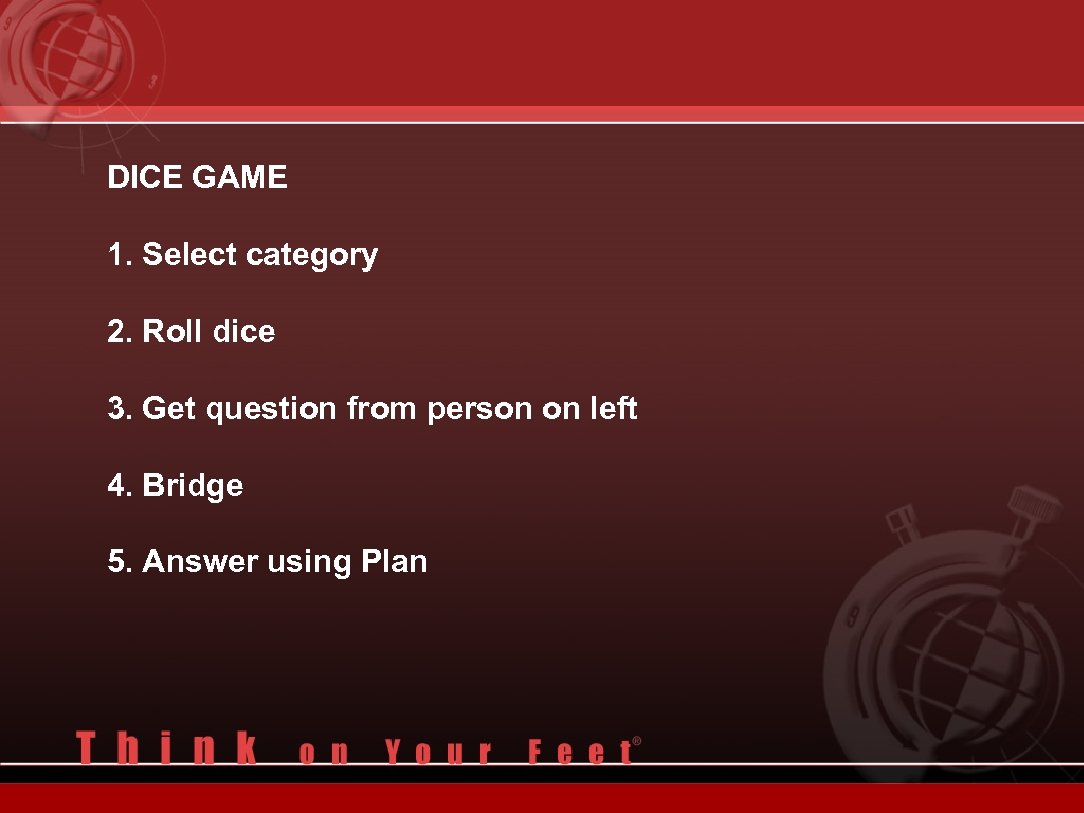 DICE GAME

1. Select category

2. Roll dice

3. Get question from person on left

4. Bridge

5. Answer using Plan

Think on Your Feet®